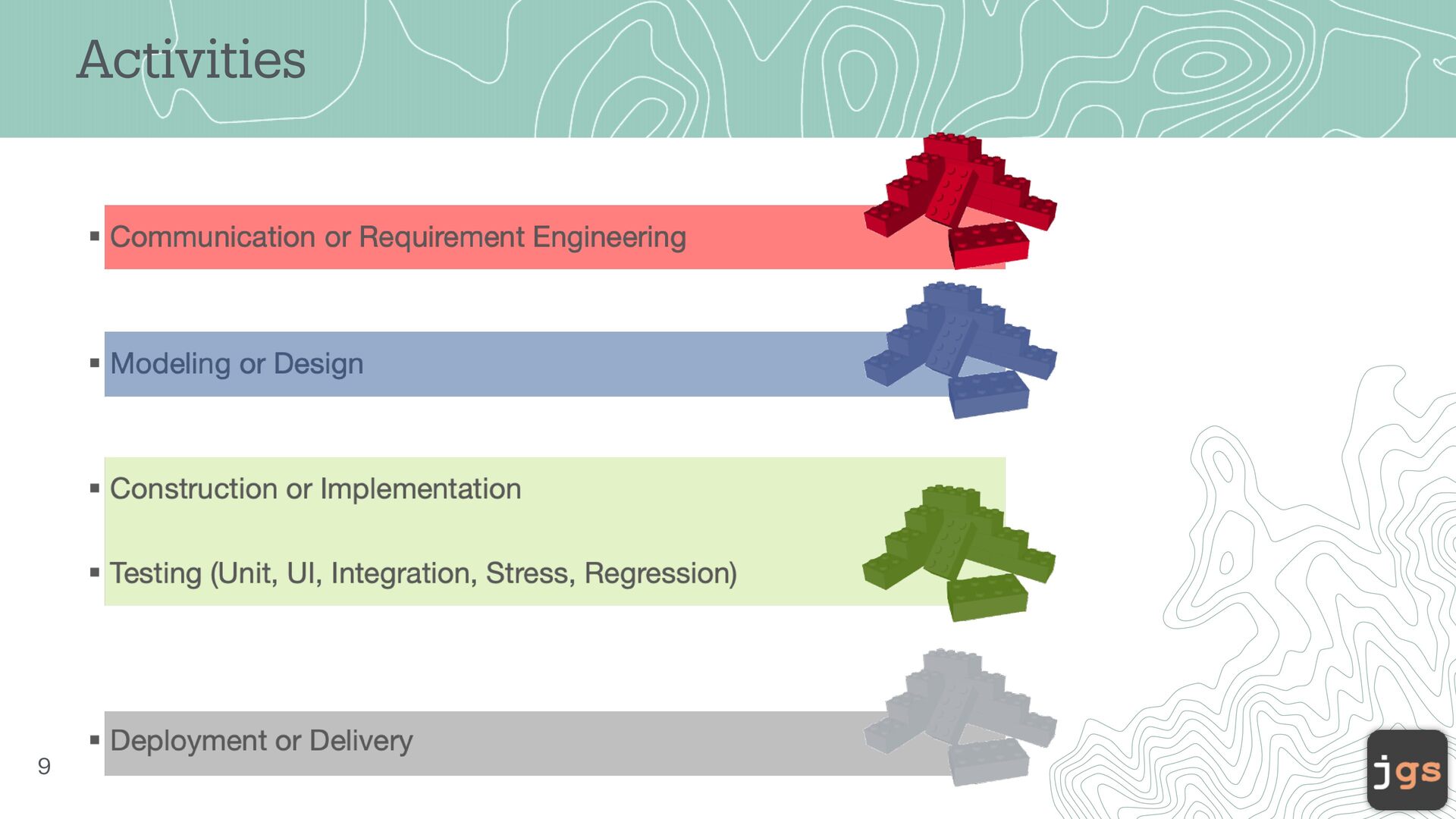 Activities

▪ Communication or Requirement Engineering

▪ Modeling or Design

▪ Construction or Implementation

▪ Testing (Unit, UI, Integration, Stress, Regression)

▪ Deployment or Delivery

9

jgs